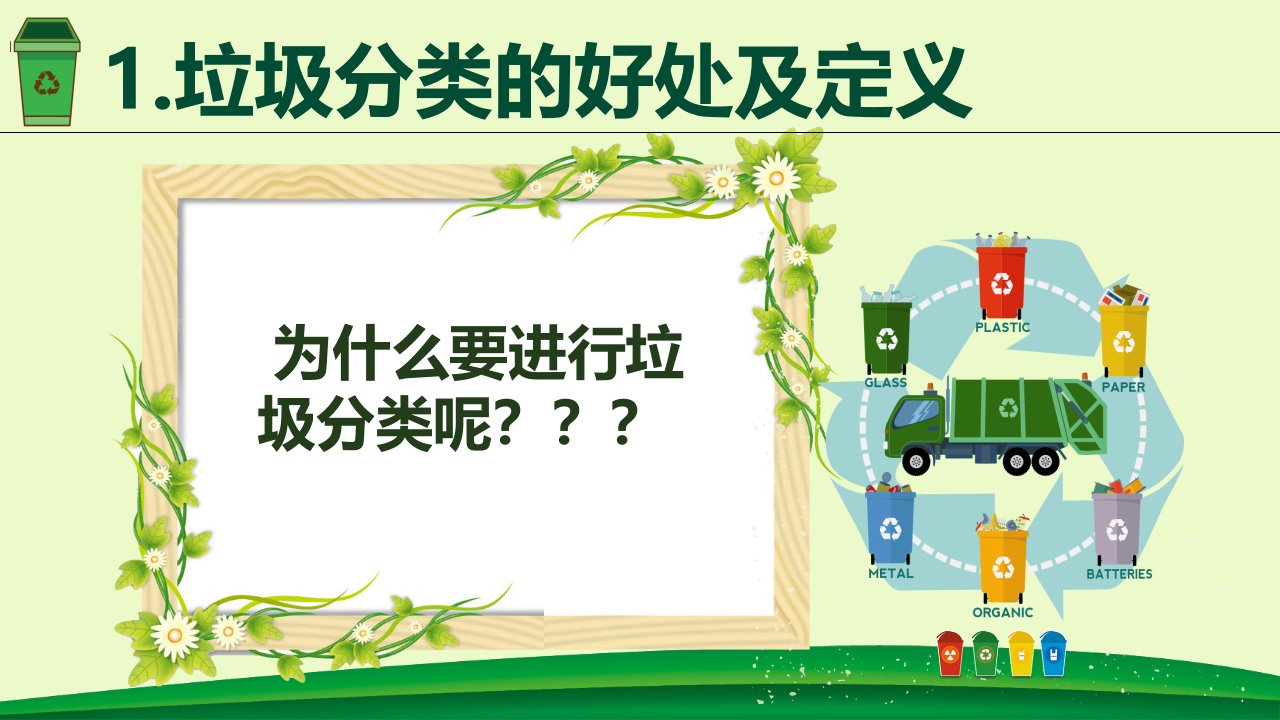 1.垃圾分类的好处及定义

为什么要进行垃圾分类呢？？？

PLASTIC

GLASS

PAPER

METAL

BATTERIES

ORGANIC